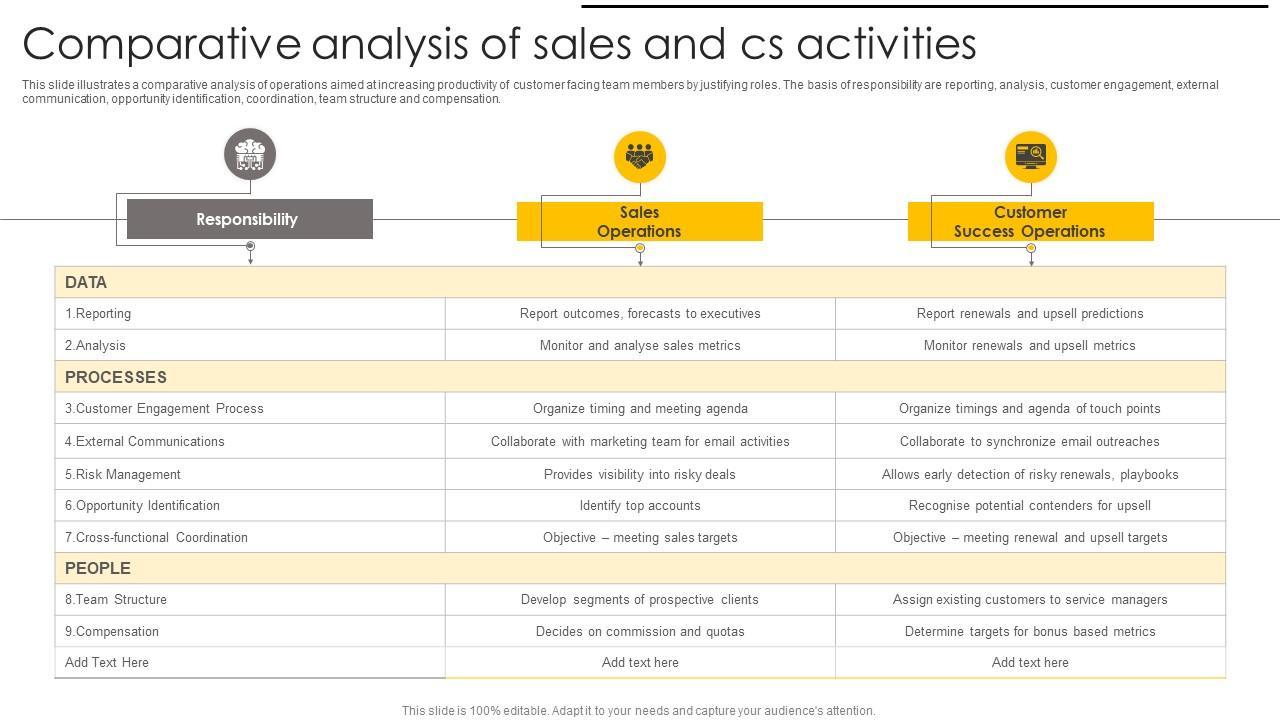 Comparative analysis of sales and cs activities

This slide illustrates a comparative analysis of operations aimed at increasing productivity of customer facing team members by justifying roles. The basis of responsibility are reporting, analysis, customer engagement, external communication, opportunity identification, coordination, team structure and compensation.

| Responsibility | Sales Operations | Customer Success Operations |
|---|---|---|
| DATA | | |
| 1.Reporting | Report outcomes, forecasts to executives | Report renewals and upsell predictions |
| 2.Analysis | Monitor and analyse sales metrics | Monitor renewals and upsell metrics |
| PROCESSES | | |
| 3.Customer Engagement Process | Organize timing and meeting agenda | Organize timings and agenda of touch points |
| 4.External Communications | Collaborate with marketing team for email activities | Collaborate to synchronize email outreaches |
| 5.Risk Management | Provides visibility into risky deals | Allows early detection of risky renewals, playbooks |
| 6.Opportunity Identification | Identify top accounts | Recognise potential contenders for upsell |
| 7.Cross-functional Coordination | Objective – meeting sales targets | Objective – meeting renewal and upsell targets |
| PEOPLE | | |
| 8.Team Structure | Develop segments of prospective clients | Assign existing customers to service managers |
| 9.Compensation | Decides on commission and quotas | Determine targets for bonus based metrics |
| Add Text Here | Add text here | Add text here |

This slide is 100% editable. Adapt it to your needs and capture your audience's attention.